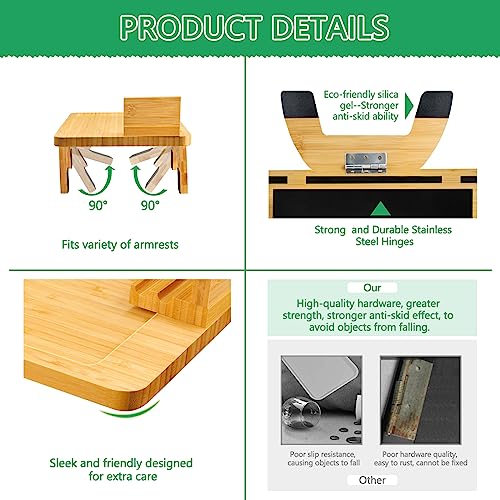 PRODUCT DETAILS

90° 90°

Fits variety of armrests

Eco-friendly silica gel--Stronger anti-skid ability

Strong and Durable Stainless Steel Hinges

Sleek and friendly designed for extra care

Our

High-quality hardware, greater strength, stronger anti-skid effect, to avoid objects from falling.

Poor slip resistance, causing objects to fall

Poor hardware quality, easy to rust, cannot be fixed

Other